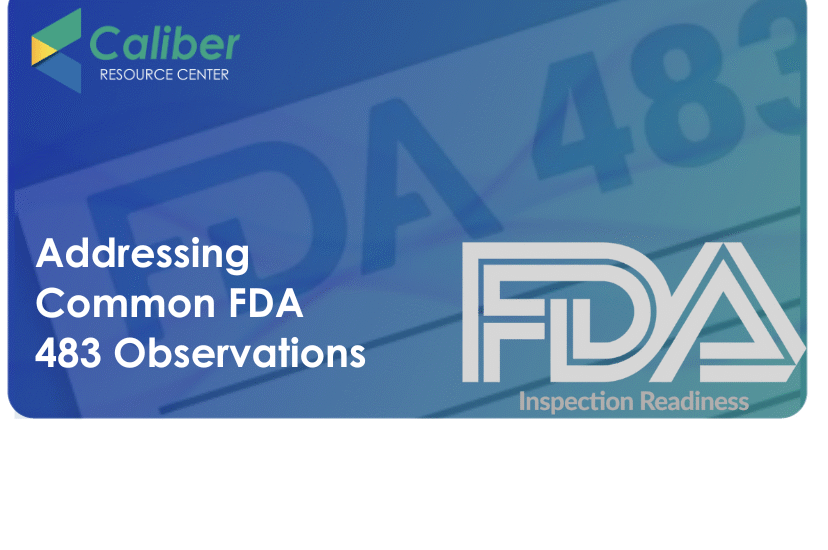 Caliber
RESOURCE CENTER

FDA 483

Addressing Common FDA 483 Observations

FDA

Inspection Readiness